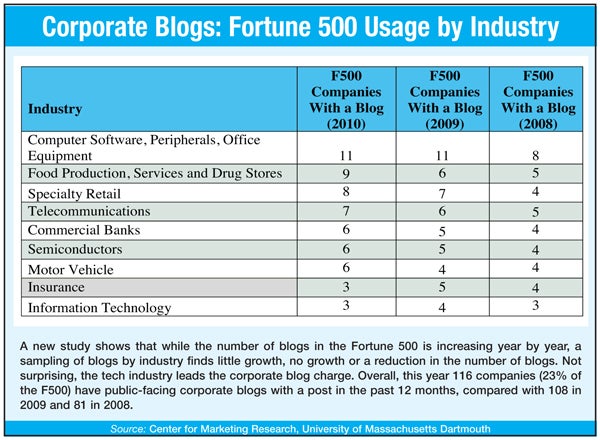 Corporate Blogs: Fortune 500 Usage by Industry

| Industry | F500 Companies With a Blog (2010) | F500 Companies With a Blog (2009) | F500 Companies With a Blog (2008) |
|---|---|---|---|
| Computer Software, Peripherals, Office Equipment | 11 | 11 | 8 |
| Food Production, Services and Drug Stores | 9 | 6 | 5 |
| Specialty Retail | 8 | 7 | 4 |
| Telecommunications | 7 | 6 | 5 |
| Commercial Banks | 6 | 5 | 4 |
| Semiconductors | 6 | 5 | 4 |
| Motor Vehicle | 6 | 4 | 4 |
| Insurance | 3 | 5 | 4 |
| Information Technology | 3 | 4 | 3 |

A new study shows that while the number of blogs in the Fortune 500 is increasing year by year, a sampling of blogs by industry finds little growth, no growth or a reduction in the number of blogs. Not surprising, the tech industry leads the corporate blog charge. Overall, this year 116 companies (23% of the F500) have public-facing corporate blogs with a post in the past 12 months, compared with 108 in 2009 and 81 in 2008.

Source: Center for Marketing Research, University of Massachusetts Dartmouth